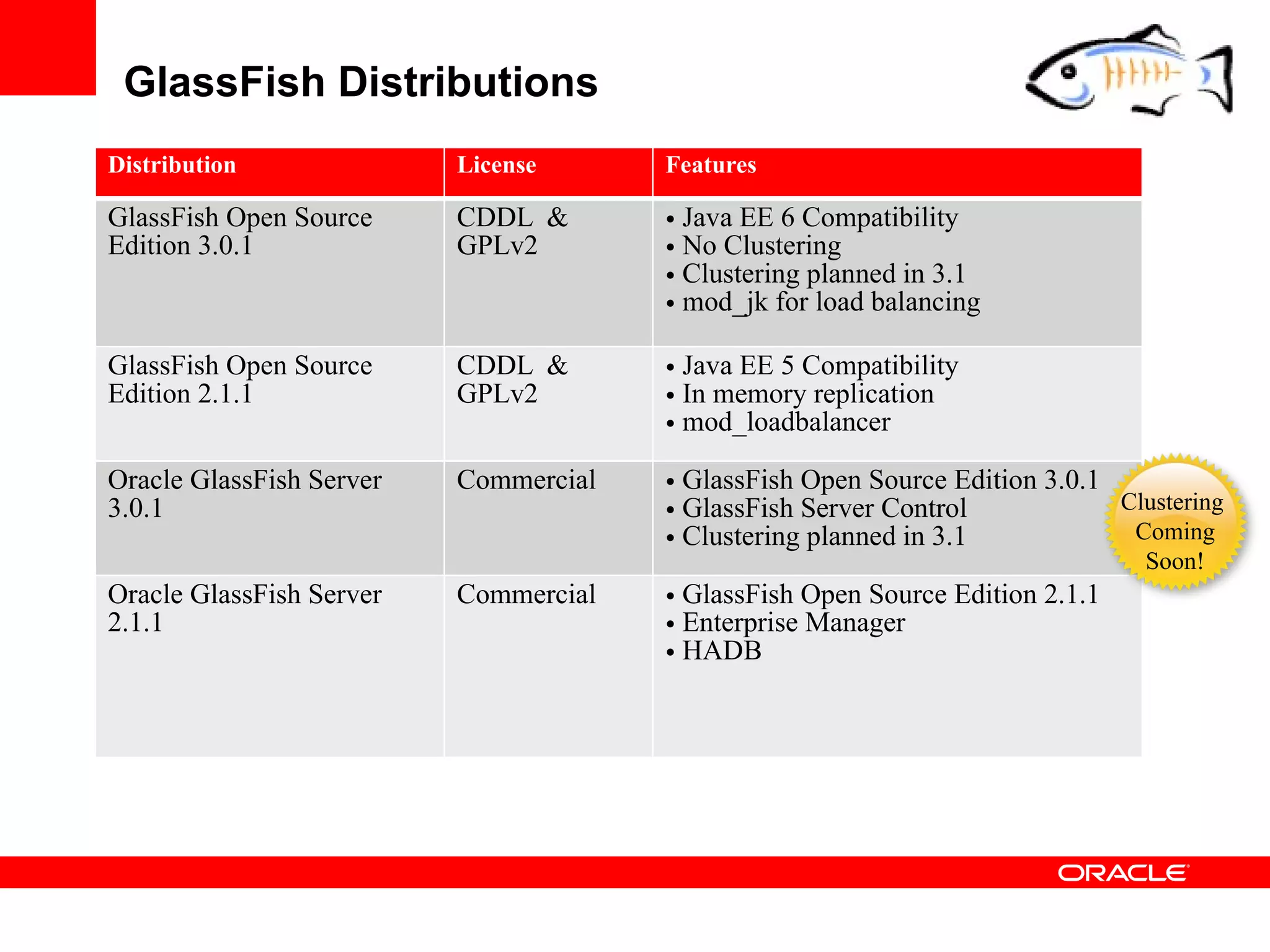 GlassFish Distributions

| Distribution | License | Features |
|---|---|---|
| GlassFish Open Source Edition 3.0.1 | CDDL & GPLv2 | • Java EE 6 Compatibility • No Clustering • Clustering planned in 3.1 • mod_jk for load balancing |
| GlassFish Open Source Edition 2.1.1 | CDDL & GPLv2 | • Java EE 5 Compatibility • In memory replication • mod_loadbalancer |
| Oracle GlassFish Server 3.0.1 | Commercial | • GlassFish Open Source Edition 3.0.1 • GlassFish Server Control • Clustering planned in 3.1 |
| Oracle GlassFish Server 2.1.1 | Commercial | • GlassFish Open Source Edition 2.1.1 • Enterprise Manager • HADB |

Clustering Coming Soon!

ORACLE